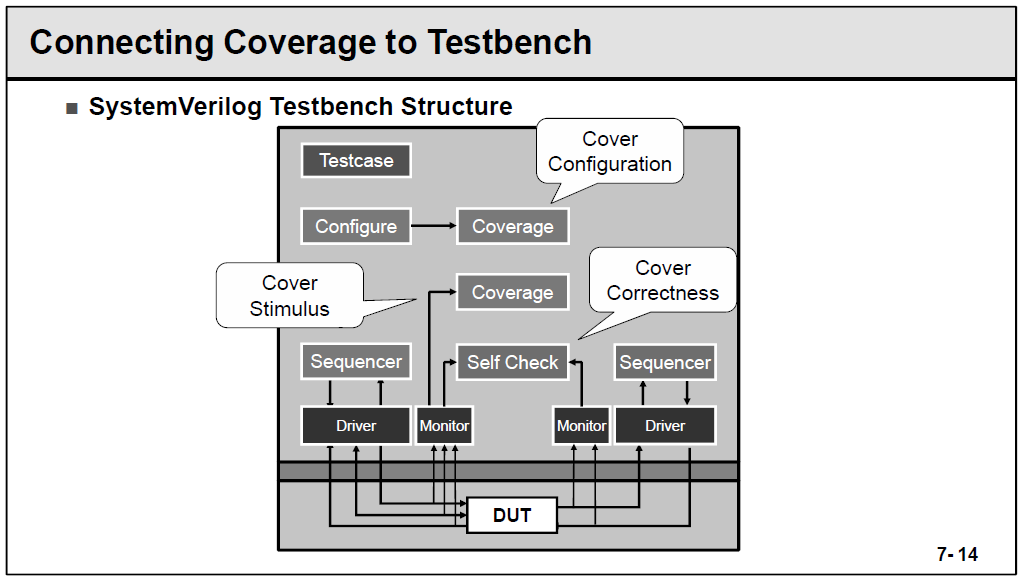 Connecting Coverage to Testbench

■ SystemVerilog Testbench Structure

Testcase

Cover Configuration

Configure

Coverage

Cover Stimulus

Coverage

Cover Correctness

Sequencer

Self Check

Sequencer

Driver

Monitor

Monitor

Driver

DUT

7- 14